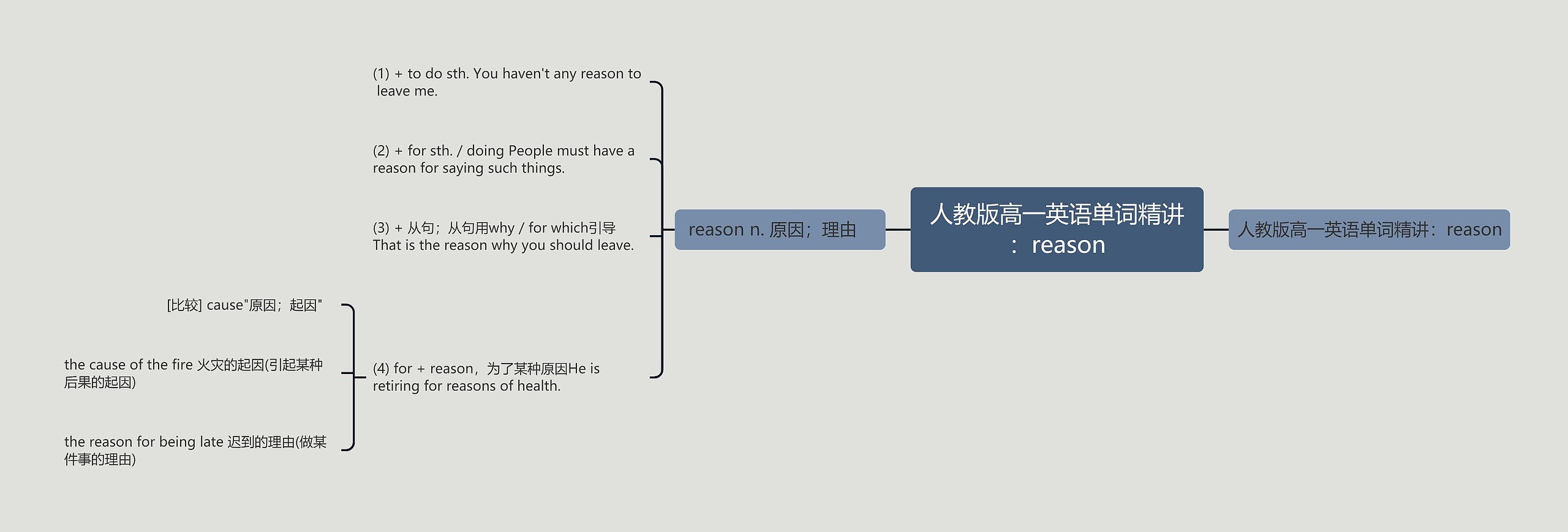 人教版高一英语单词精讲：reason

人教版高一英语单词精讲：reason

reason n. 原因；理由

(1) + to do sth. You haven't any reason to leave me.

(2) + for sth. / doing People must have a reason for saying such things.

(3) + 从句；从句用why / for which引导 That is the reason why you should leave.

(4) for + reason，为了某种原因He is retiring for reasons of health.

[比较] cause"原因；起因"

the cause of the fire 火灾的起因(引起某种后果的起因)

the reason for being late 迟到的理由(做某件事的理由)